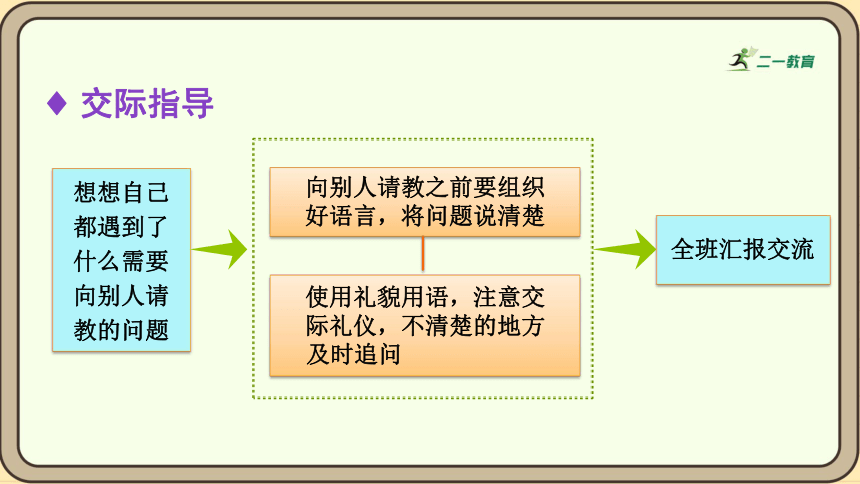 二一教育

♦ 交际指导

想想自己都遇到了什么需要向别人请教的问题

向别人请教之前要组织好语言，将问题说清楚

使用礼貌用语，注意交际礼仪，不清楚的地方及时追问

全班汇报交流